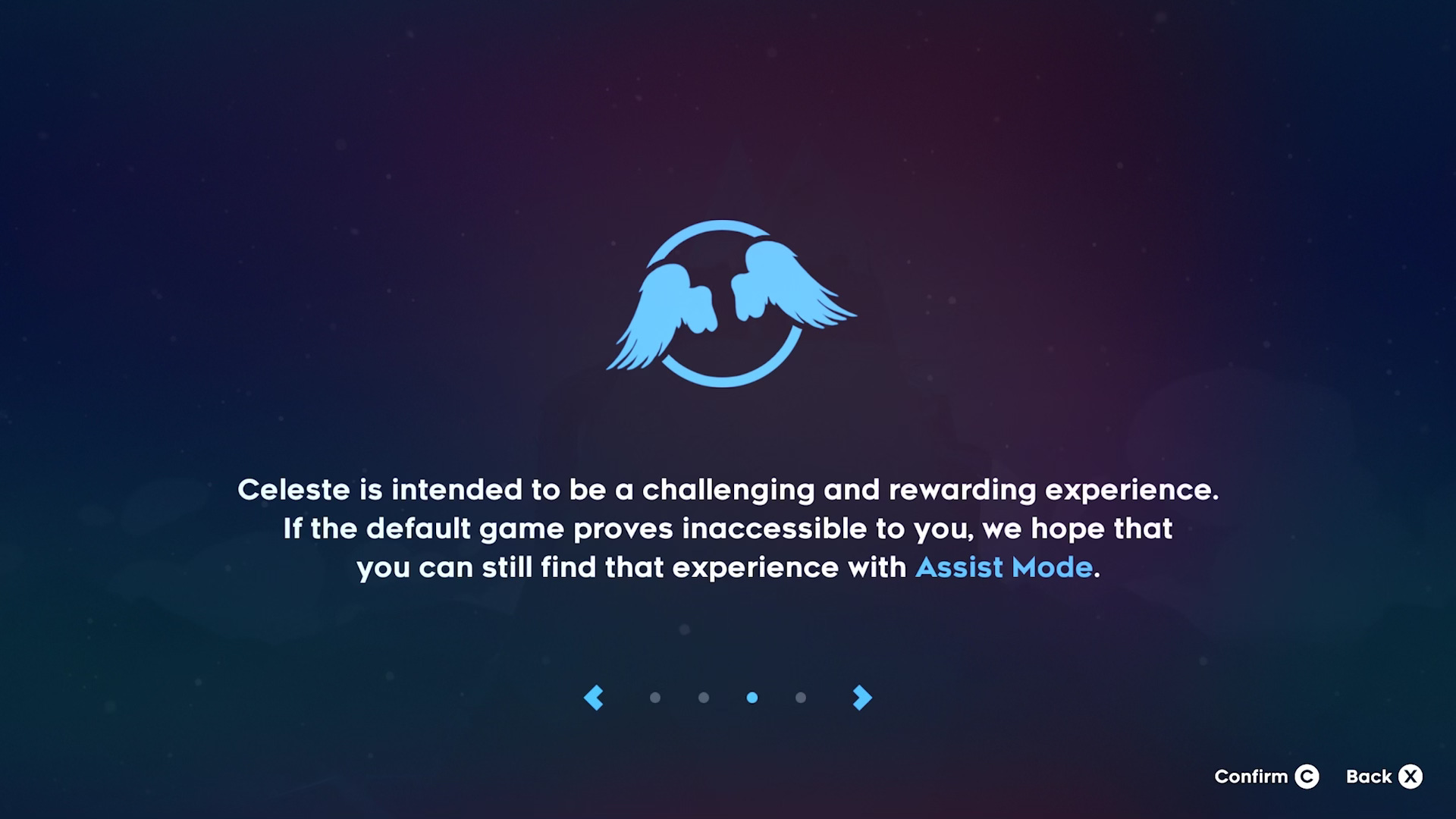 Celeste is intended to be a challenging and rewarding experience. If the default game proves inaccessible to you, we hope that you can still find that experience with Assist Mode.

Confirm C Back X